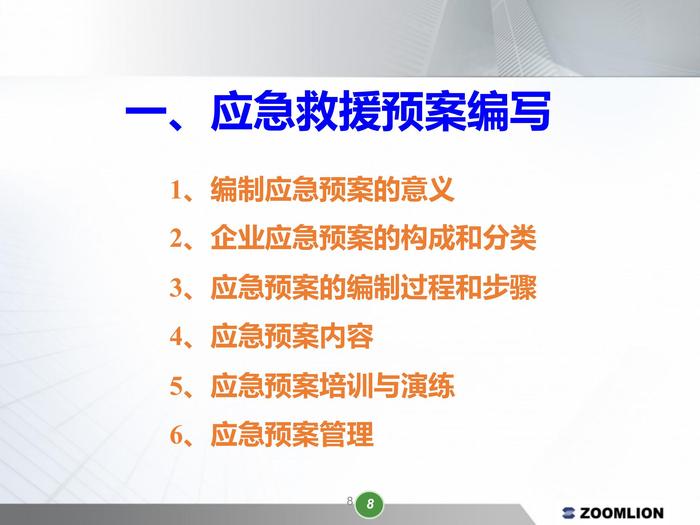 一、应急救援预案编写

1、编制应急预案的意义

2、企业应急预案的构成和分类

3、应急预案的编制过程和步骤

4、应急预案内容

5、应急预案培训与演练

6、应急预案管理

8 8

ZOOMLION